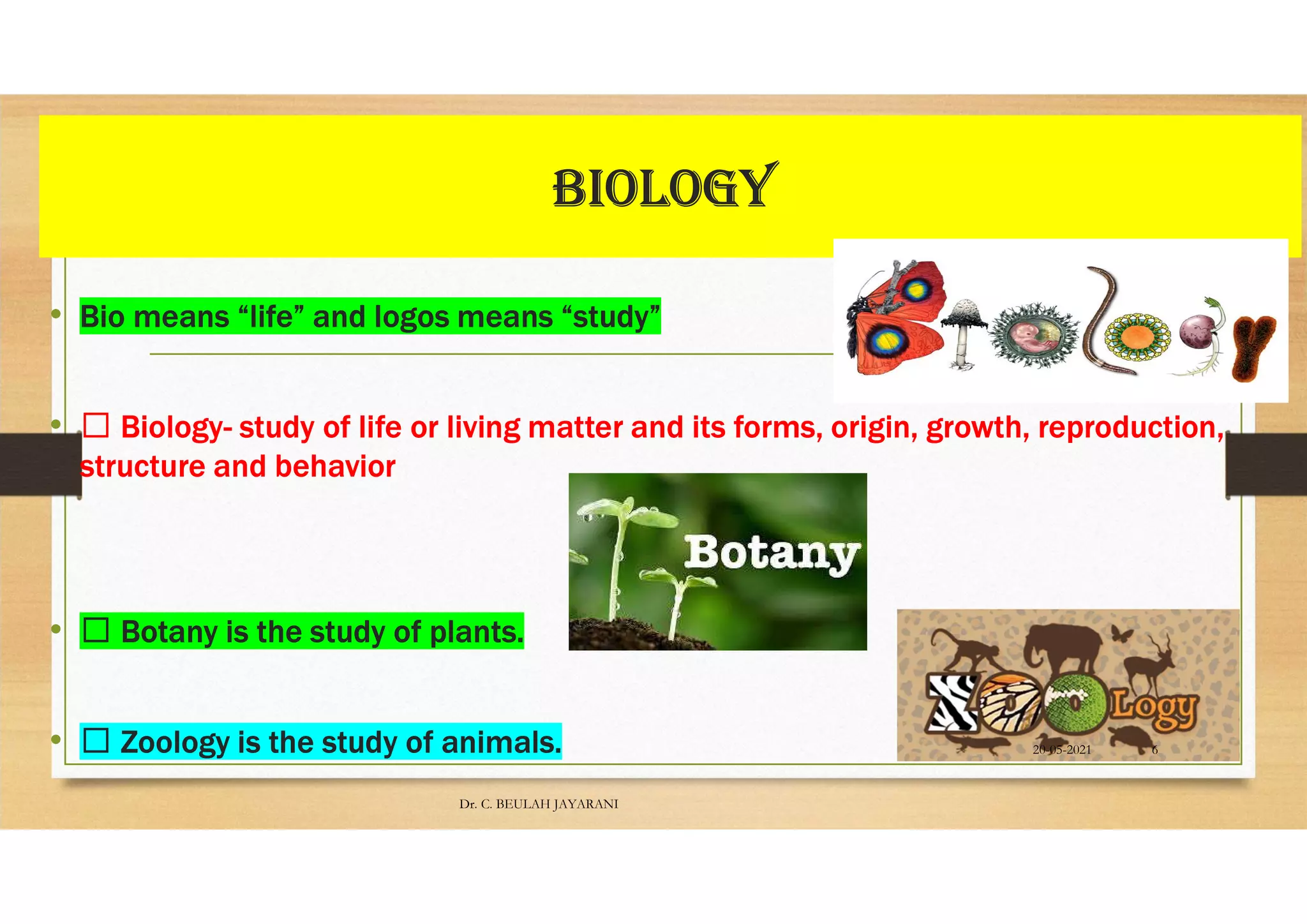 BIOLOGY

• Bio means “life” and logos means “study”

Biology

• ☐ Biology- study of life or living matter and its forms, origin, growth, reproduction, structure and behavior

Botany

• ☐ Botany is the study of plants.

ZOOLogy

• ☐ Zoology is the study of animals.

20-05-2021 6

Dr. C. BEULAH JAYARANI